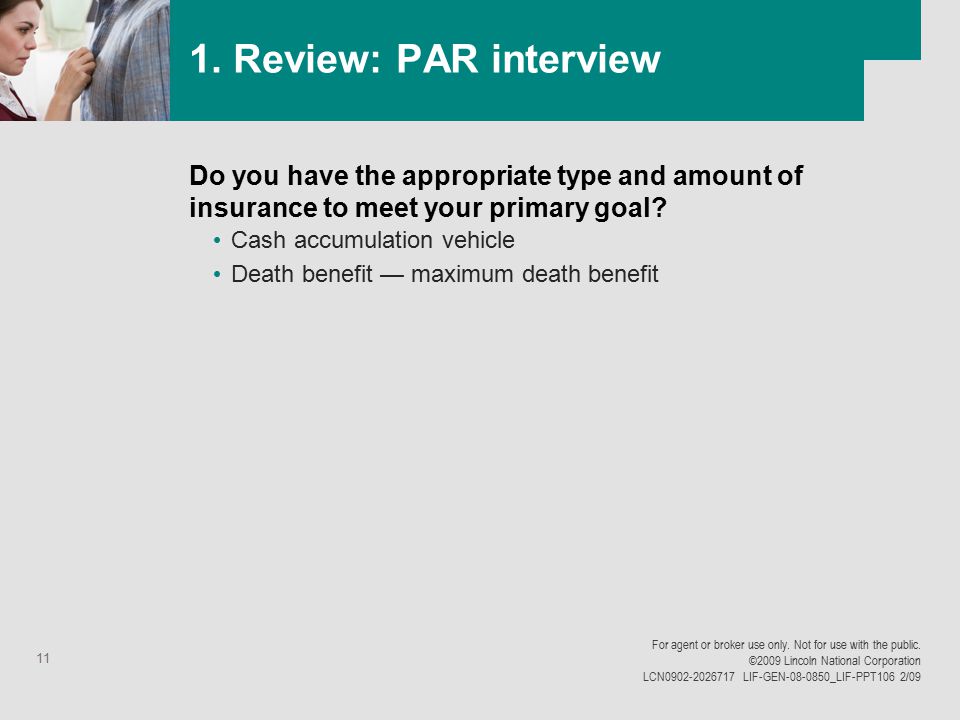 1. Review: PAR interview

Do you have the appropriate type and amount of insurance to meet your primary goal?

• Cash accumulation vehicle
• Death benefit — maximum death benefit

11

For agent or broker use only. Not for use with the public.
©2009 Lincoln National Corporation
LCN0902-2026717 LIF-GEN-08-0850_LIF-PPT106 2/09